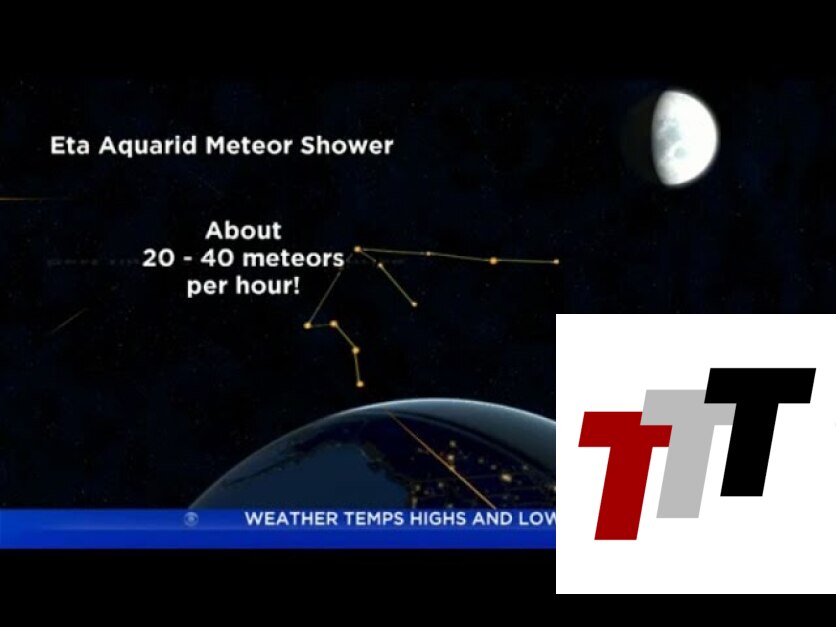 Eta Aquarid Meteor Shower

About
20 - 40 meteors
per hour!

WEATHER TEMPS HIGHS AND LOW

TTT